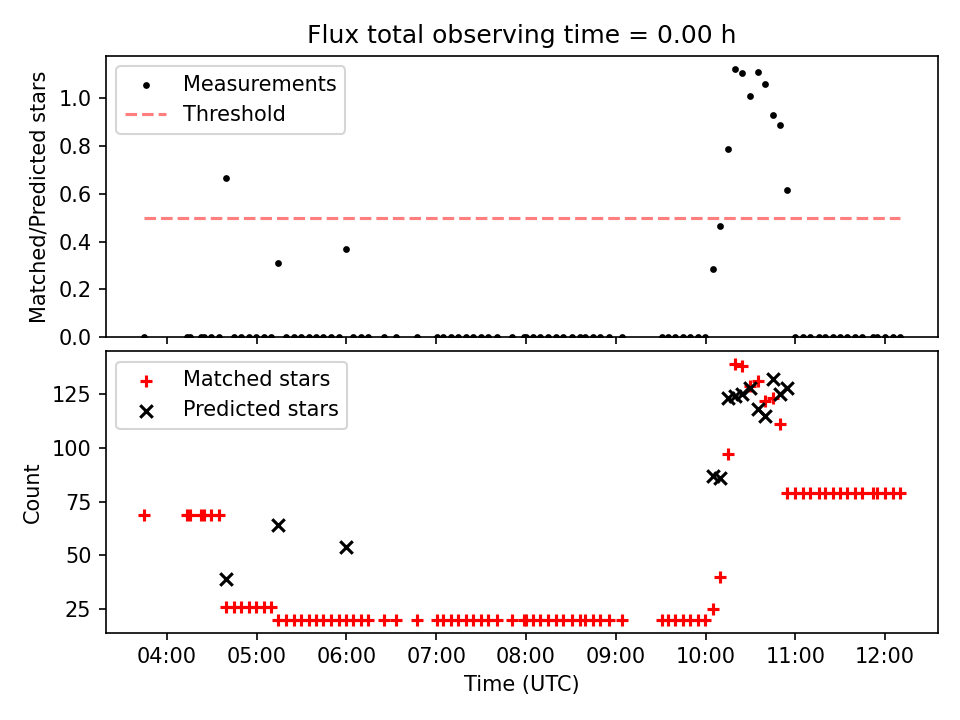 Flux total observing time = 0.00 h

Measurements
Threshold

Matched/Predicted stars

1.0
0.8
0.6
0.4
0.2
0.0

Matched stars
Predicted stars

Count

125
100
75
50
25

04:00 05:00 06:00 07:00 08:00 09:00 10:00 11:00 12:00

Time (UTC)